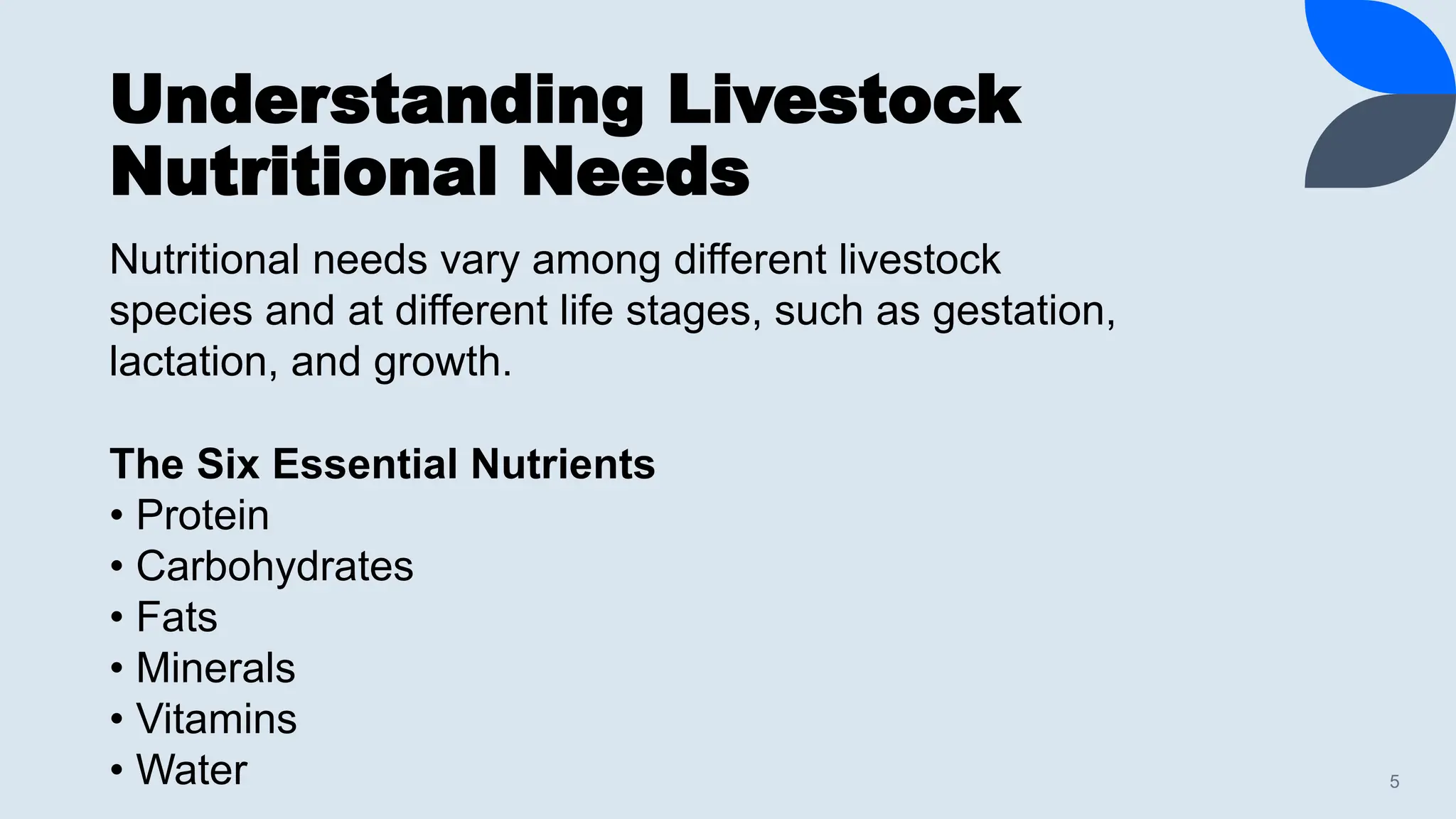 Understanding Livestock Nutritional Needs

Nutritional needs vary among different livestock species and at different life stages, such as gestation, lactation, and growth.

The Six Essential Nutrients
• Protein
• Carbohydrates
• Fats
• Minerals
• Vitamins
• Water

5